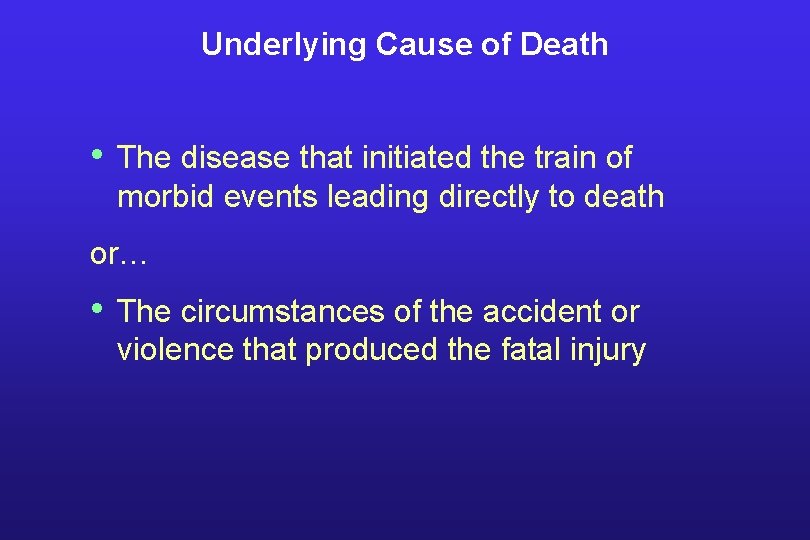 Underlying Cause of Death

• The disease that initiated the train of morbid events leading directly to death

or…

• The circumstances of the accident or violence that produced the fatal injury